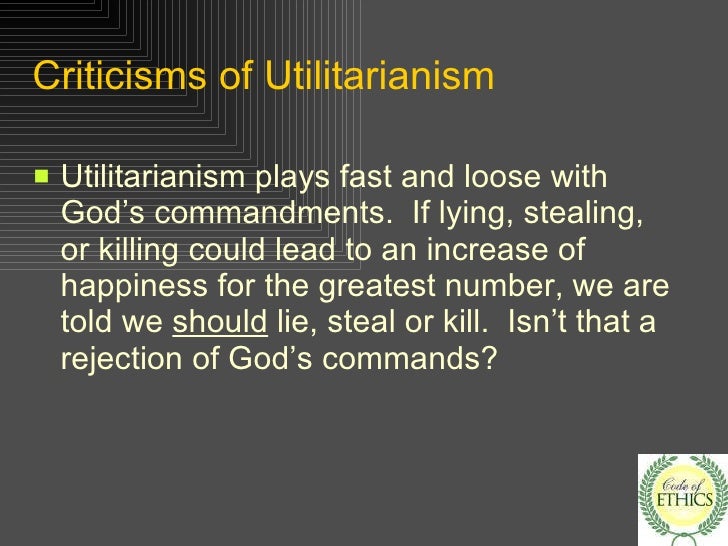 Criticisms of Utilitarianism

Utilitarianism plays fast and loose with God's commandments. If lying, stealing, or killing could lead to an increase of happiness for the greatest number, we are told we should lie, steal or kill. Isn't that a rejection of God's commands?

Code of ETHICS